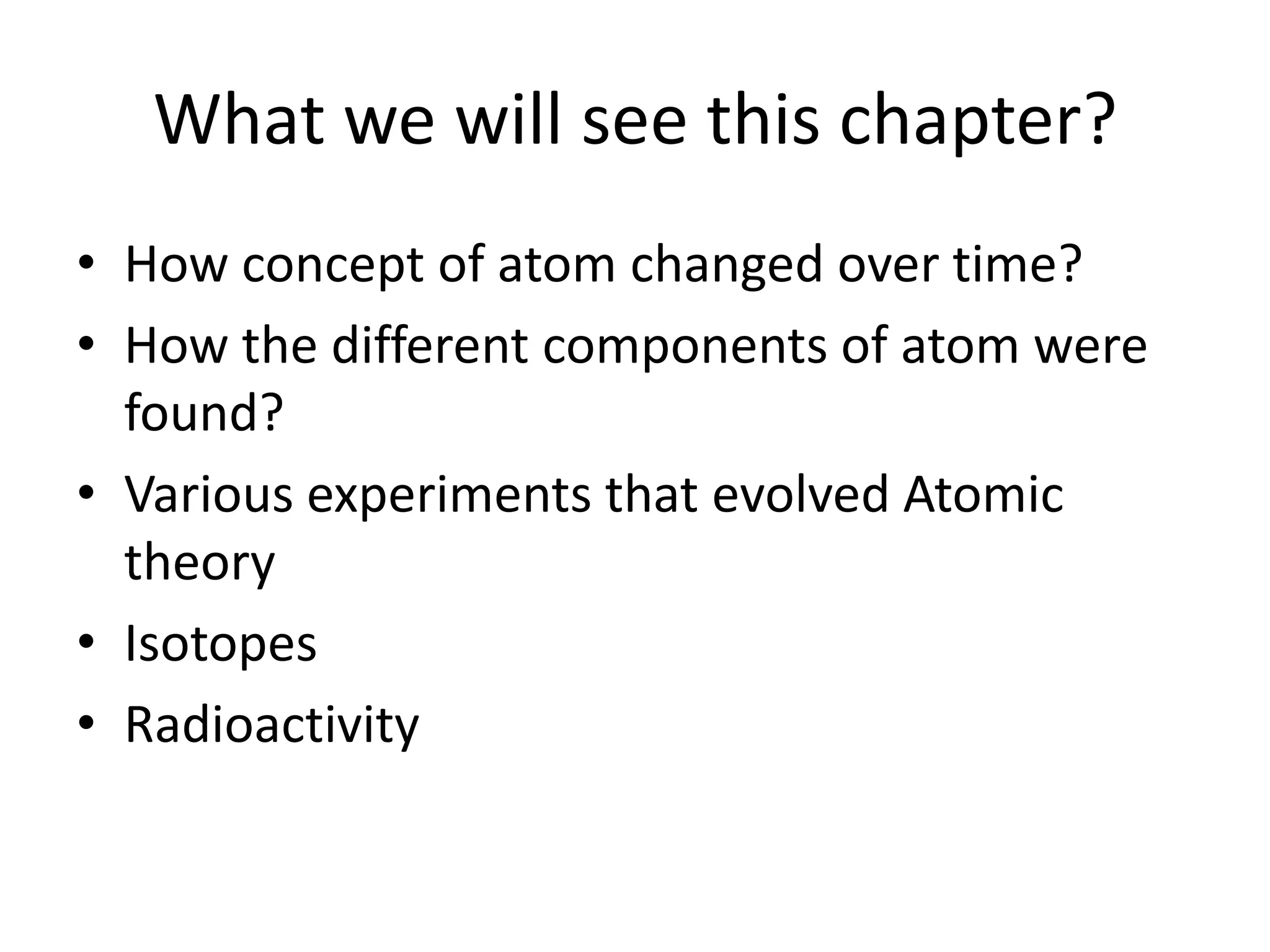 What we will see this chapter?

• How concept of atom changed over time?
• How the different components of atom were found?
• Various experiments that evolved Atomic theory
• Isotopes
• Radioactivity